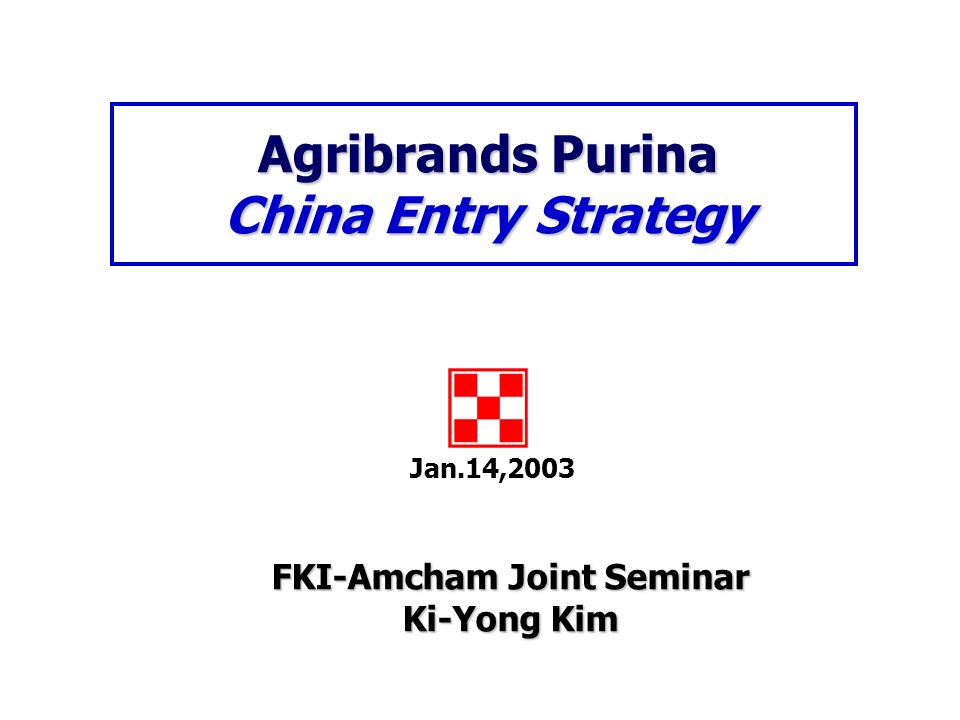 Agribrands Purina
China Entry Strategy

Jan.14,2003

FKI-Amcham Joint Seminar
Ki-Yong Kim